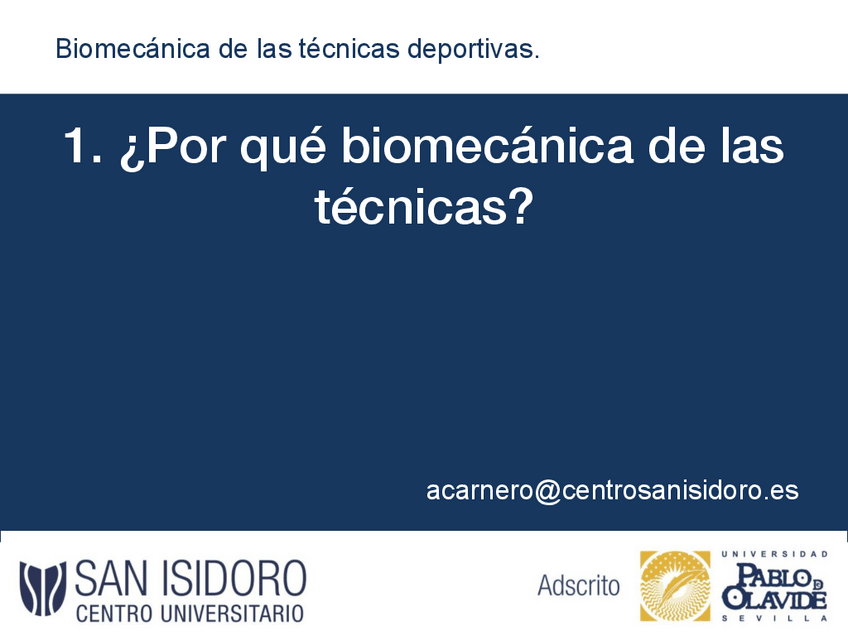 Biomecánica de las técnicas deportivas.

1. ¿Por qué biomecánica de las técnicas?

acarnero@centrosanisidoro.es

SAN ISIDORO
CENTRO UNIVERSITARIO

Adscrito

UNIVERSIDAD
PABLO DE OLAVIDE
SEVILLA